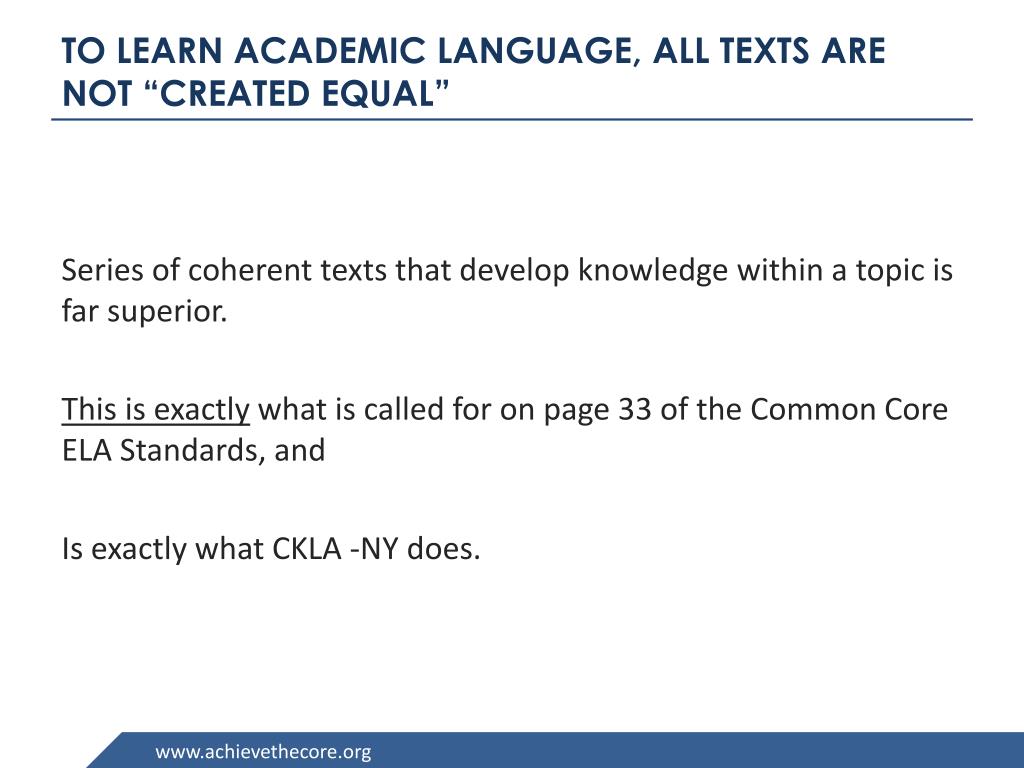 TO LEARN ACADEMIC LANGUAGE, ALL TEXTS ARE NOT “CREATED EQUAL”

Series of coherent texts that develop knowledge within a topic is far superior.

This is exactly what is called for on page 33 of the Common Core ELA Standards, and

Is exactly what CKLA -NY does.

www.achievethecore.org